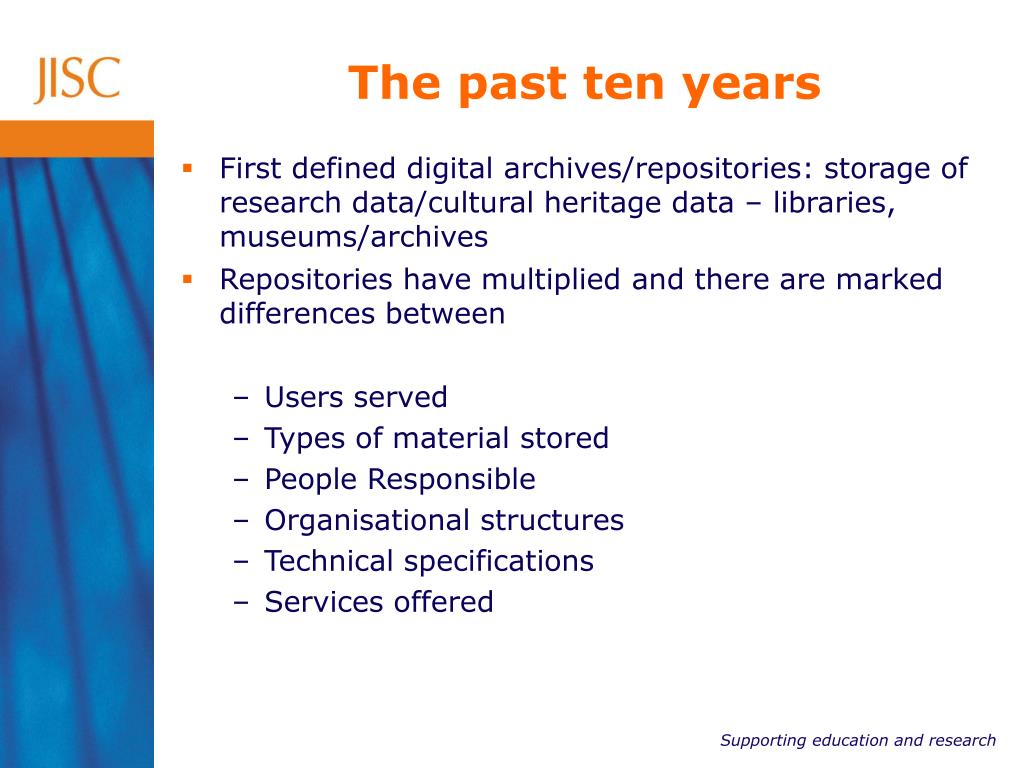 JISC

The past ten years

▪ First defined digital archives/repositories: storage of research data/cultural heritage data – libraries, museums/archives
▪ Repositories have multiplied and there are marked differences between

– Users served
– Types of material stored
– People Responsible
– Organisational structures
– Technical specifications
– Services offered

Supporting education and research